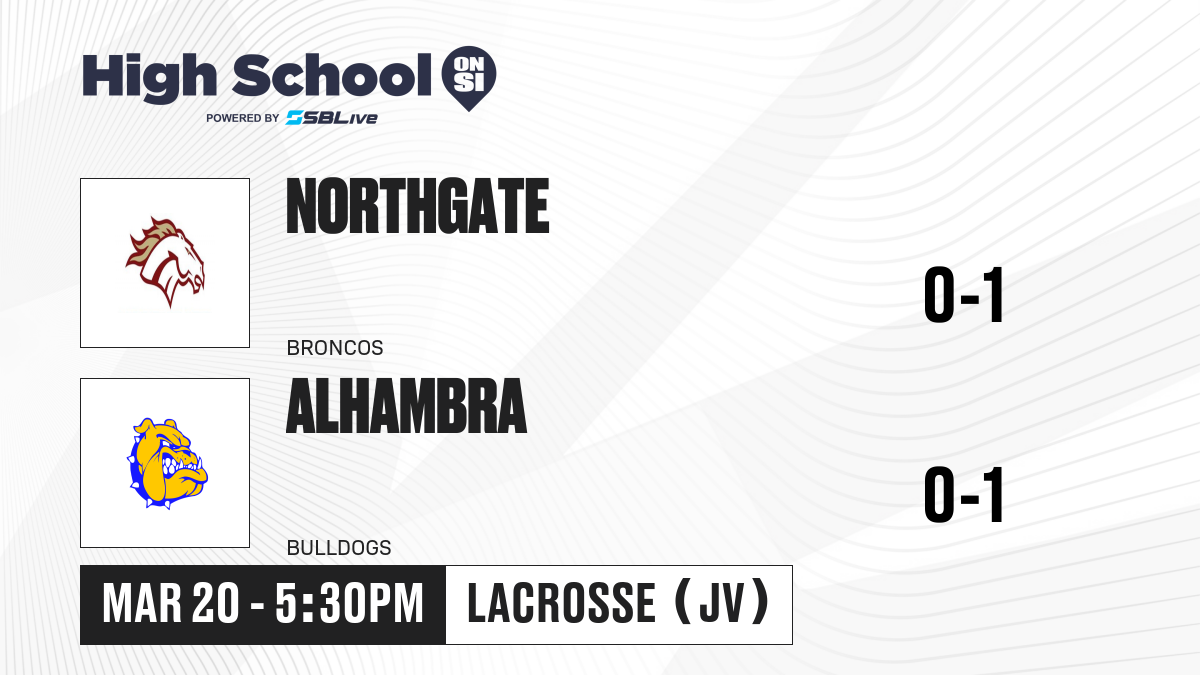 High School ON SI
POWERED BY SBLive

NORTHGATE
BRONCOS
0-1

ALHAMBRA
BULLDOGS
0-1

MAR 20 - 5:30PM
LACROSSE (JV)